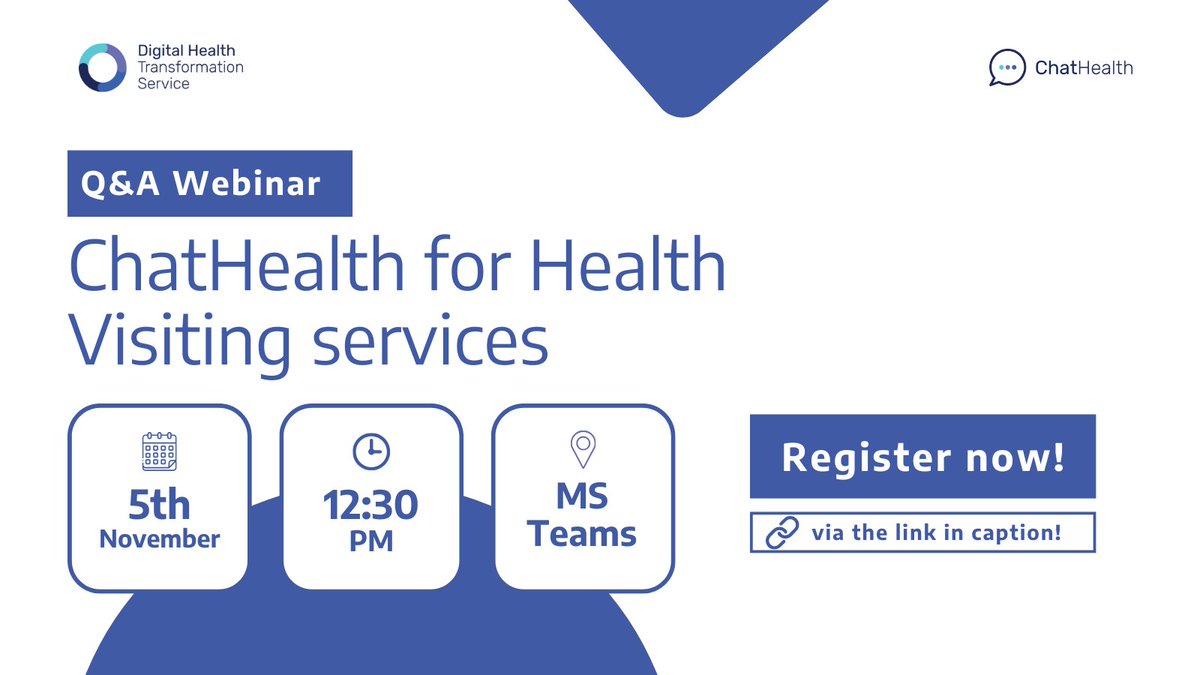 Digital Health Transformation Service

ChatHealth

Q&A Webinar

ChatHealth for Health Visiting services

5th November

12:30 PM

MS Teams

Register now!

via the link in caption!